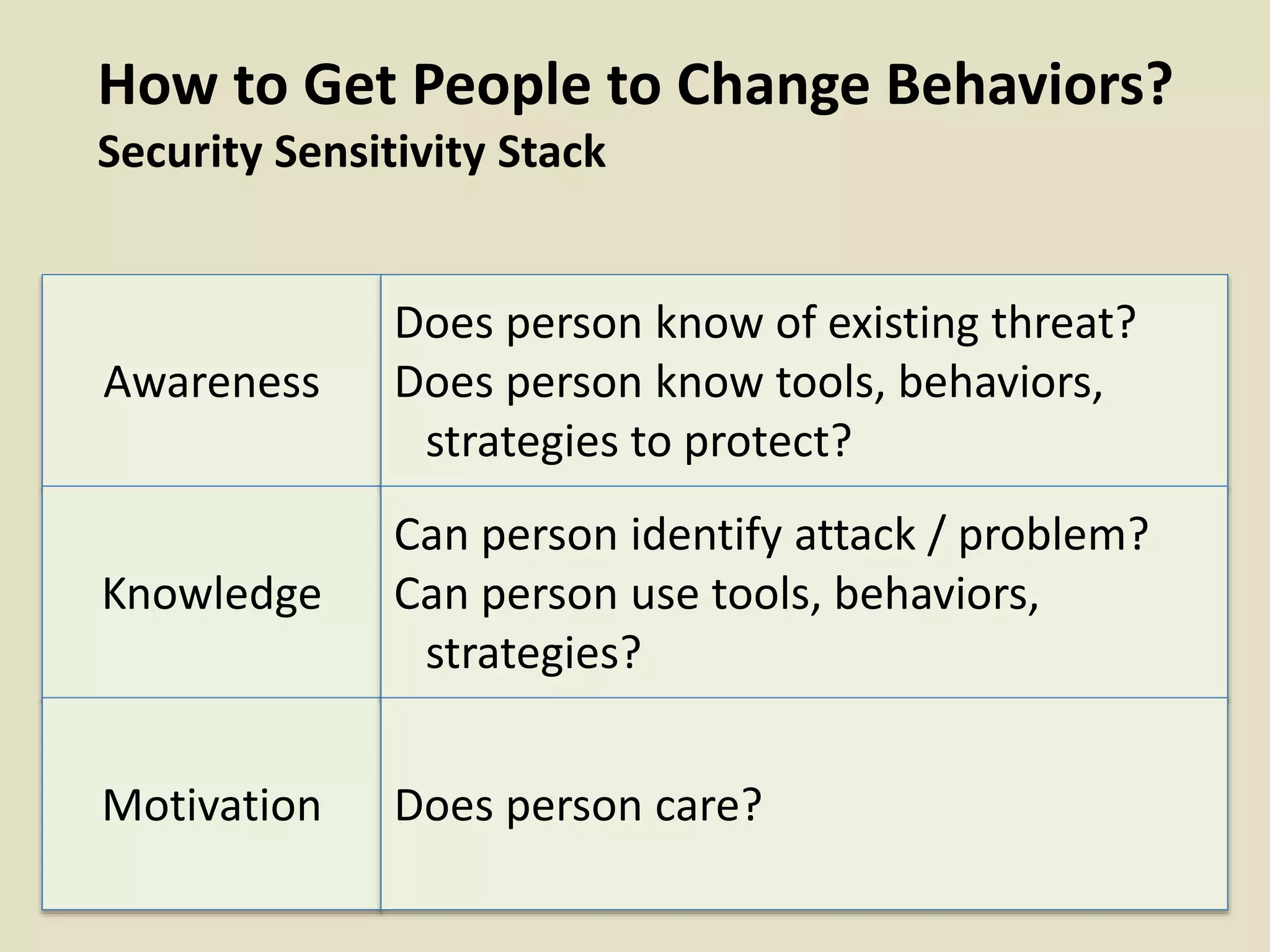 How to Get People to Change Behaviors?
Security Sensitivity Stack

| | |
|---|---|
| Awareness | Does person know of existing threat? Does person know tools, behaviors, strategies to protect? |
| Knowledge | Can person identify attack / problem? Can person use tools, behaviors, strategies? |
| Motivation | Does person care? |